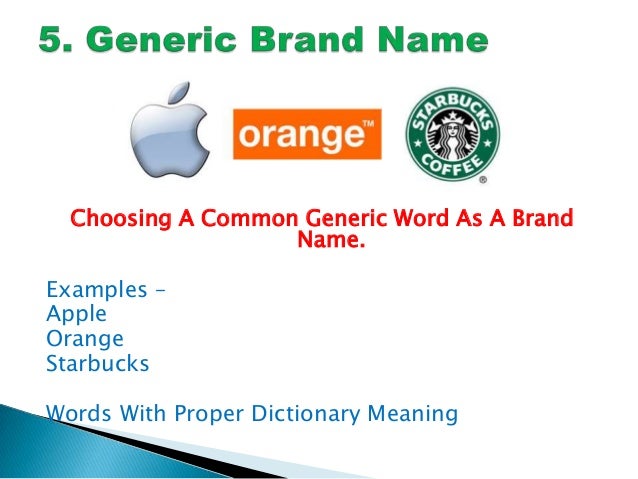 5. Generic Brand Name

orange™

STARBUCKS COFFEE ®

Choosing A Common Generic Word As A Brand Name.

Examples –
Apple
Orange
Starbucks

Words With Proper Dictionary Meaning